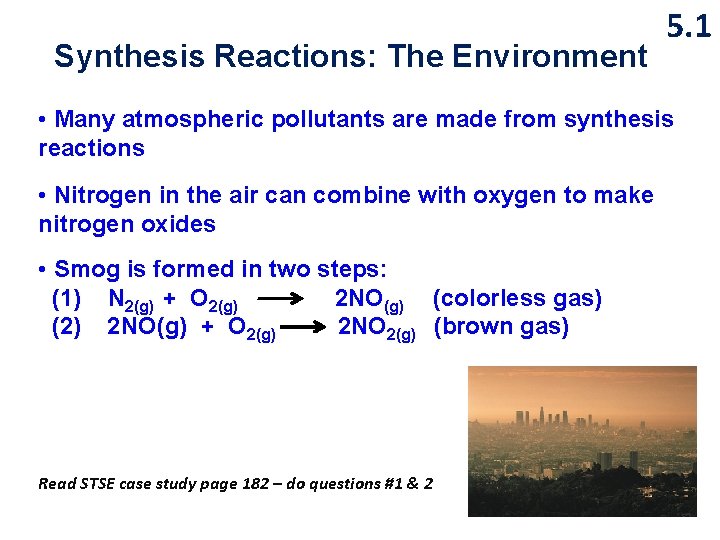 5.1

Synthesis Reactions: The Environment

• Many atmospheric pollutants are made from synthesis reactions

• Nitrogen in the air can combine with oxygen to make nitrogen oxides

• Smog is formed in two steps:
(1) $N_{2(g)} + O_{2(g)} \longrightarrow 2NO_{(g)}$ (colorless gas)
(2) $2NO(g) + O_{2(g)} \longrightarrow 2NO_{2(g)}$ (brown gas)

Read STSE case study page 182 – do questions #1 & 2